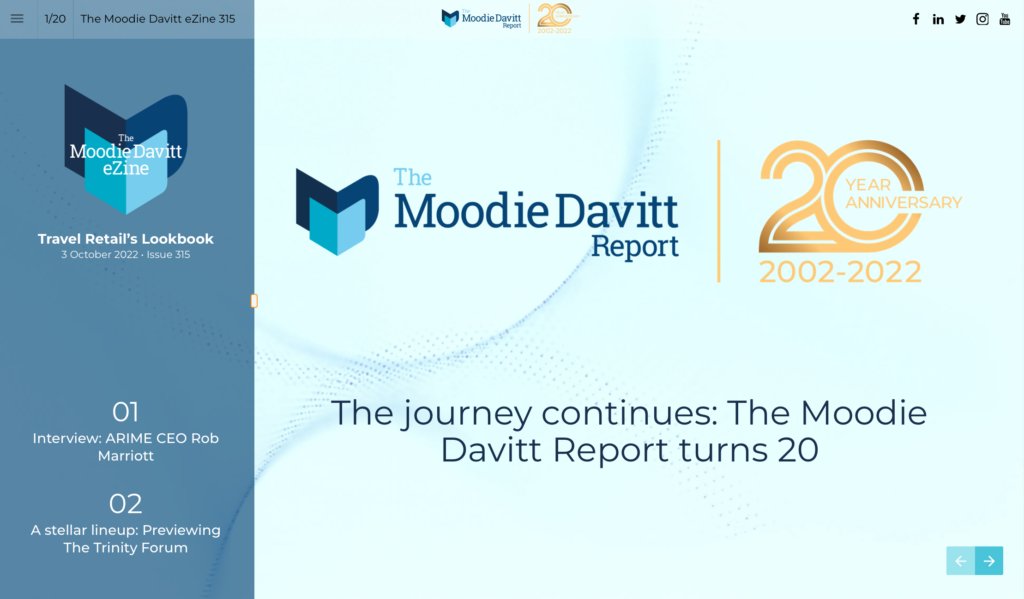 1/20 The Moodie Davitt eZine 315

The Moodie Davitt Report 20 2002-2022

The Moodie Davitt eZine

Travel Retail's Lookbook
3 October 2022 • Issue 315

01
Interview: ARIME CEO Rob Marriott

02
A stellar lineup: Previewing The Trinity Forum

The Moodie Davitt Report

20 YEAR ANNIVERSARY 2002-2022

The journey continues: The Moodie Davitt Report turns 20